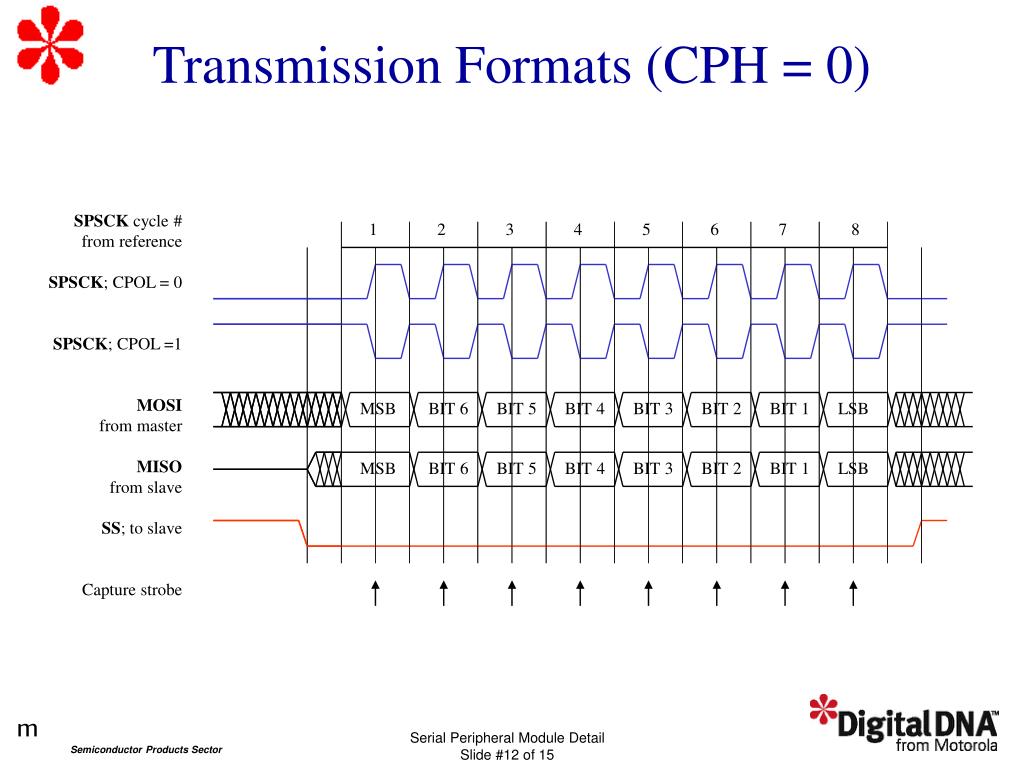 Transmission Formats (CPH = 0)

SPSCK cycle # from reference

1 2 3 4 5 6 7 8

SPSCK; CPOL = 0

SPSCK; CPOL =1

MOSI from master

MSB BIT 6 BIT 5 BIT 4 BIT 3 BIT 2 BIT 1 LSB

MISO from slave

MSB BIT 6 BIT 5 BIT 4 BIT 3 BIT 2 BIT 1 LSB

SS; to slave

Capture strobe

m

Semiconductor Products Sector

Serial Peripheral Module Detail
Slide #12 of 15

DigitalDNA™ from Motorola